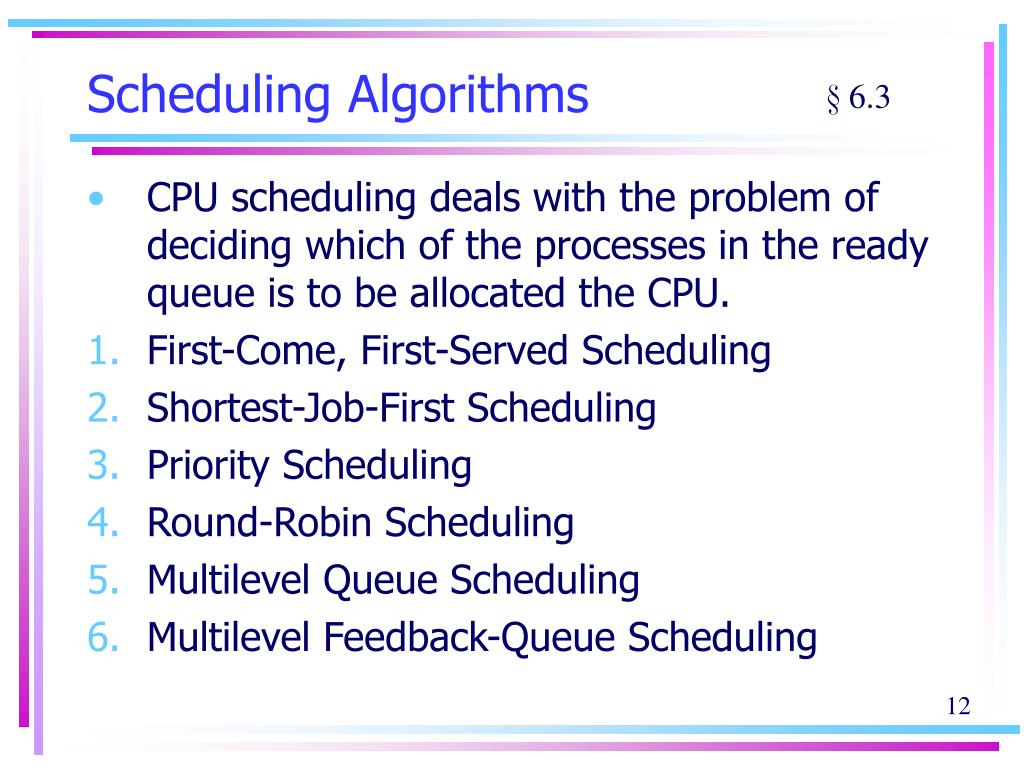 Scheduling Algorithms

§ 6.3

• CPU scheduling deals with the problem of deciding which of the processes in the ready queue is to be allocated the CPU.

1. First-Come, First-Served Scheduling
2. Shortest-Job-First Scheduling
3. Priority Scheduling
4. Round-Robin Scheduling
5. Multilevel Queue Scheduling
6. Multilevel Feedback-Queue Scheduling

12